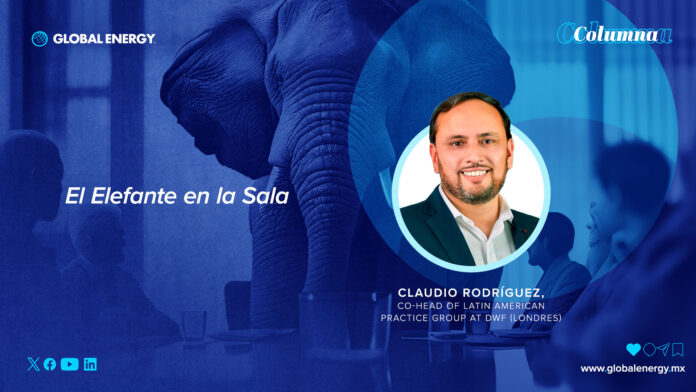 GLOBAL ENERGY

Columna

El Elefante en la Sala

CLAUDIO RODRÍGUEZ,
CO-HEAD OF LATIN AMERICAN PRACTICE GROUP AT DWF (LONDRES)

www.globalenergy.mx